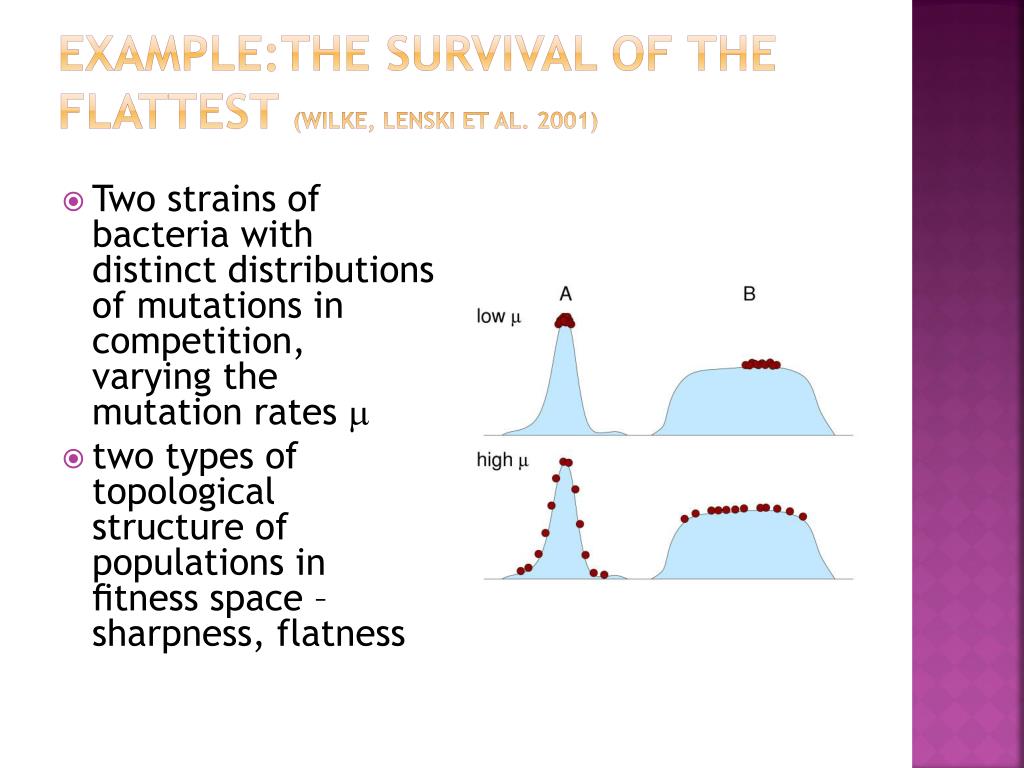 EXAMPLE:THE SURVIVAL OF THE FLATTEST (WILKE, LENSKI ET AL. 2001)

Two strains of bacteria with distinct distributions of mutations in competition, varying the mutation rates $\mu$

two types of topological structure of populations in fitness space – sharpness, flatness

A

B

low $\mu$

high $\mu$